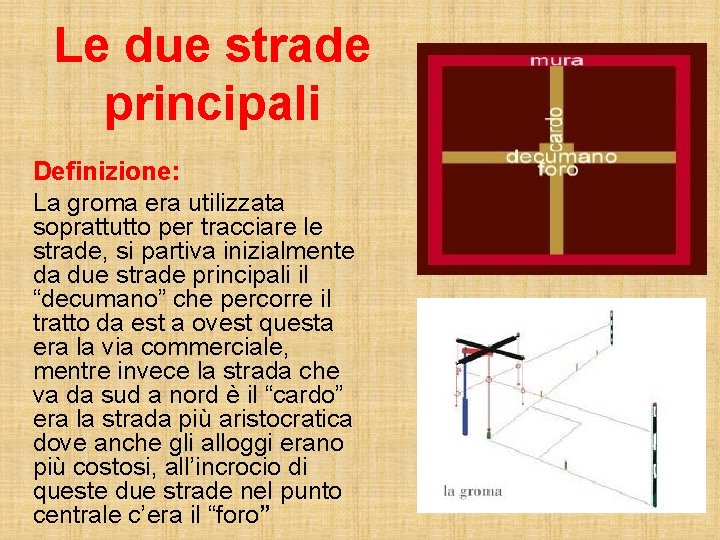 Le due strade principali

Definizione:
La groma era utilizzata soprattutto per tracciare le strade, si partiva inizialmente da due strade principali il “decumano” che percorre il tratto da est a ovest questa era la via commerciale, mentre invece la strada che va da sud a nord è il “cardo” era la strada più aristocratica dove anche gli alloggi erano più costosi, all’incrocio di queste due strade nel punto centrale c’era il “foro”

mura
cardo
decumano
foro

la groma